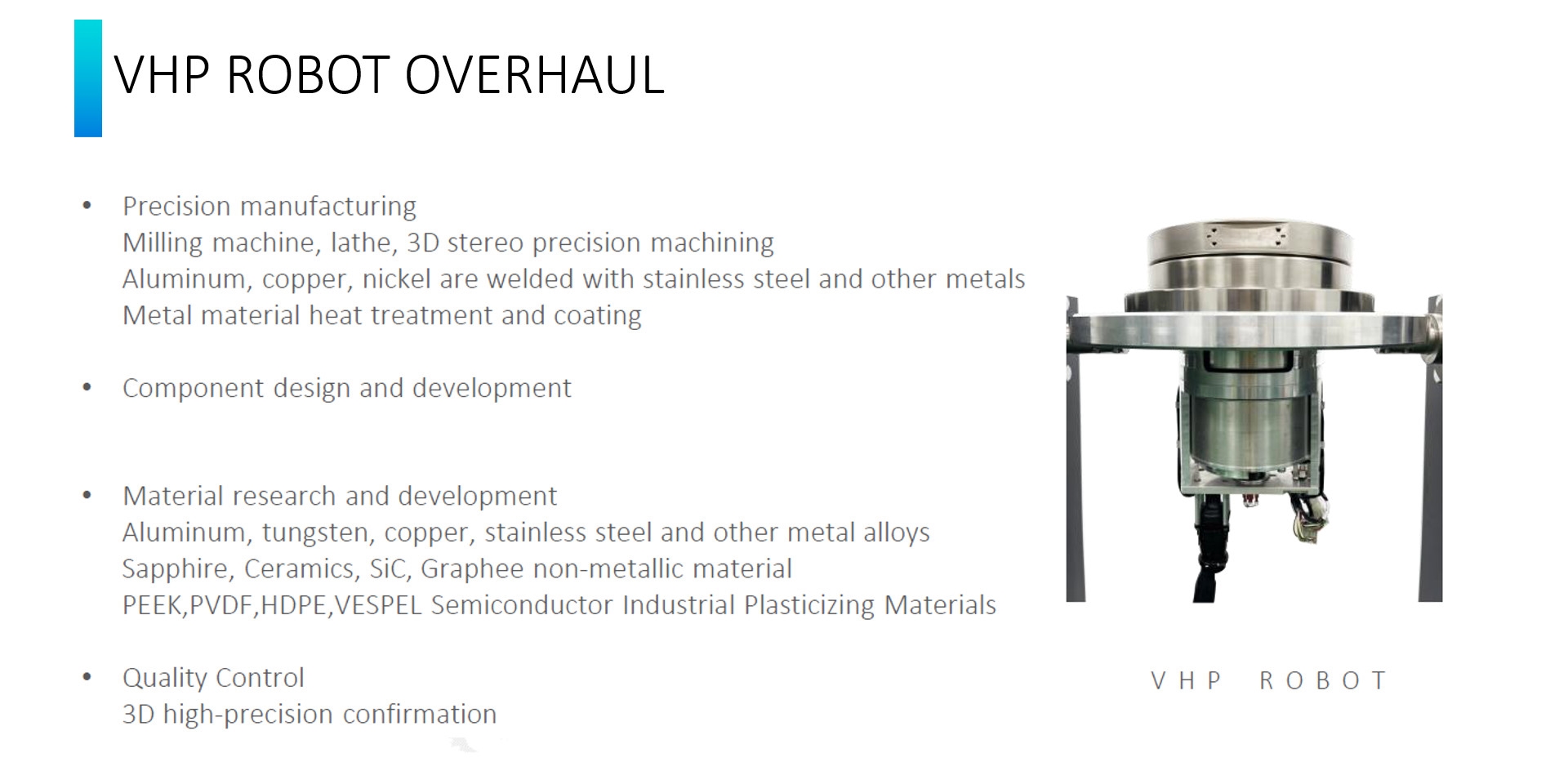 VHP ROBOT OVERHAUL

• Precision manufacturing
Milling machine, lathe, 3D stereo precision machining
Aluminum, copper, nickel are welded with stainless steel and other metals
Metal material heat treatment and coating

• Component design and development

• Material research and development
Aluminum, tungsten, copper, stainless steel and other metal alloys
Sapphire, Ceramics, SiC, Graphee non-metallic material
PEEK,PVDF,HDPE,VESPEL Semiconductor Industrial Plasticizing Materials

• Quality Control
3D high-precision confirmation

VHP ROBOT